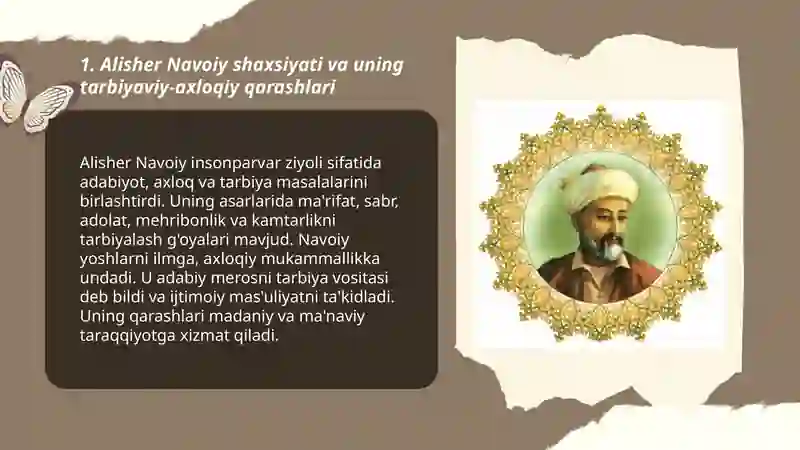 1. Alisher Navoiy shaxsiyati va uning tarbiyaviy-axloqiy qarashlari

Alisher Navoiy insonparvar ziyoli sifatida adabiyot, axloq va tarbiya masalalarini birlashtirdi. Uning asarlarida ma'rifat, sabr, adolat, mehribonlik va kamtarlikni tarbiyalash g'oyalari mavjud. Navoiy yoshlarni ilmga, axloqiy mukammallikka undadi. U adabiy merosni tarbiya vositasi deb bildi va ijtimoiy mas'uliyatni ta'kidladi. Uning qarashlari madaniy va ma'naviy taraqqiyotga xizmat qiladi.